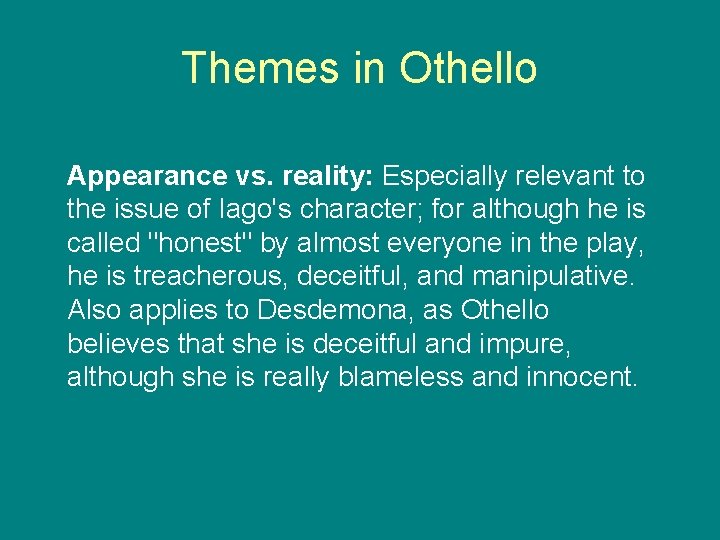 Themes in Othello

Appearance vs. reality: Especially relevant to the issue of Iago's character; for although he is called "honest" by almost everyone in the play, he is treacherous, deceitful, and manipulative. Also applies to Desdemona, as Othello believes that she is deceitful and impure, although she is really blameless and innocent.